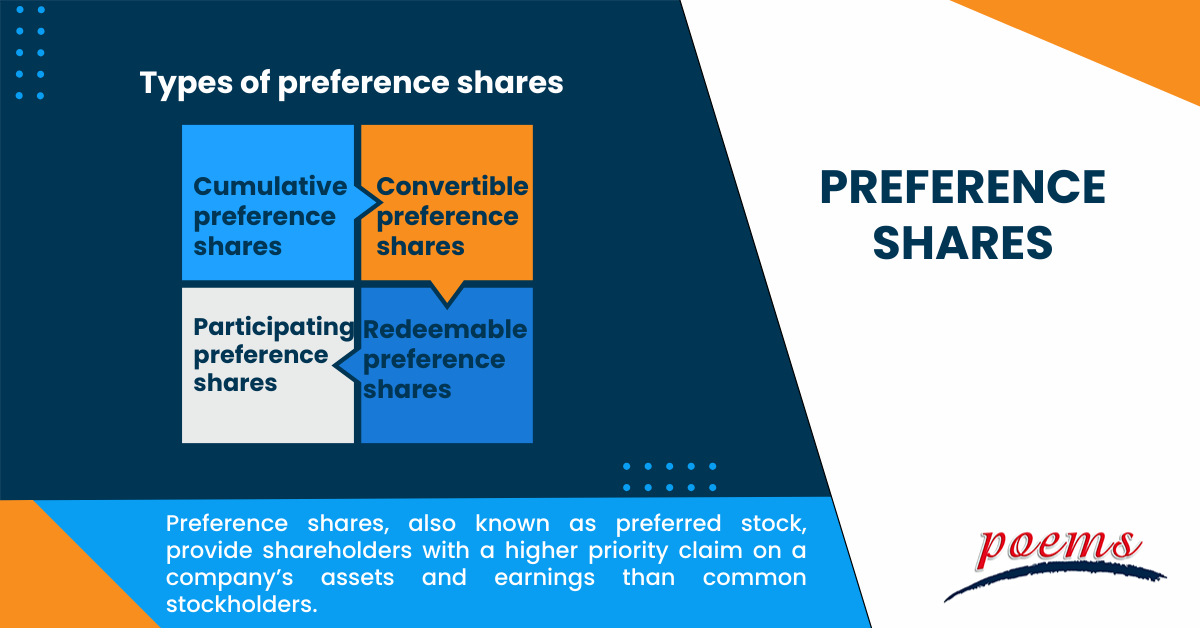 Types of preference shares

Cumulative preference shares

Convertible preference shares

Participating preference shares

Redeemable preference shares

PREFERENCE SHARES

Preference shares, also known as preferred stock, provide shareholders with a higher priority claim on a company's assets and earnings than common stockholders.

poems